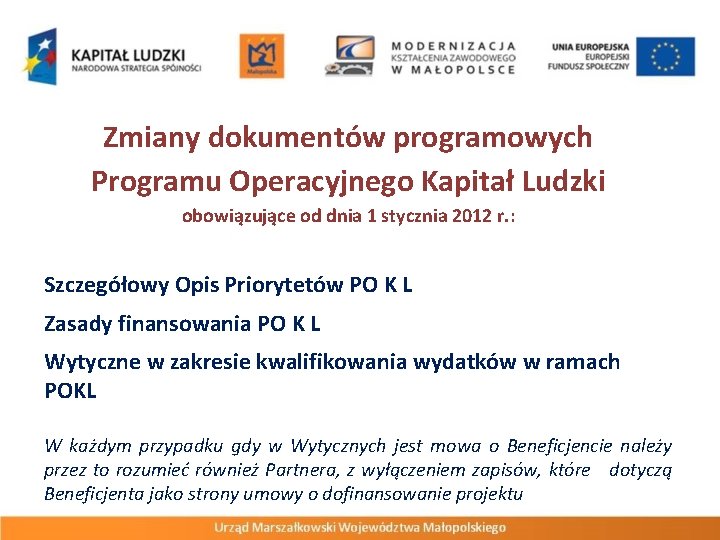 KAPITAŁ LUDZKI
NARODOWA STRATEGIA SPÓJNOŚCI

Małopolska

MODERNIZACJA
KSZTAŁCENIA ZAWODOWEGO
W MAŁOPOLSCE

UNIA EUROPEJSKA
EUROPEJSKI
FUNDUSZ SPOŁECZNY

Zmiany dokumentów programowych
Programu Operacyjnego Kapitał Ludzki
obowiązujące od dnia 1 stycznia 2012 r.:

Szczegółowy Opis Priorytetów PO K L

Zasady finansowania PO K L

Wytyczne w zakresie kwalifikowania wydatków w ramach POKL

W każdym przypadku gdy w Wytycznych jest mowa o Beneficjencie należy przez to rozumieć również Partnera, z wyłączeniem zapisów, które dotyczą Beneficjenta jako strony umowy o dofinansowanie projektu

Urząd Marszałkowski Województwa Małopolskiego